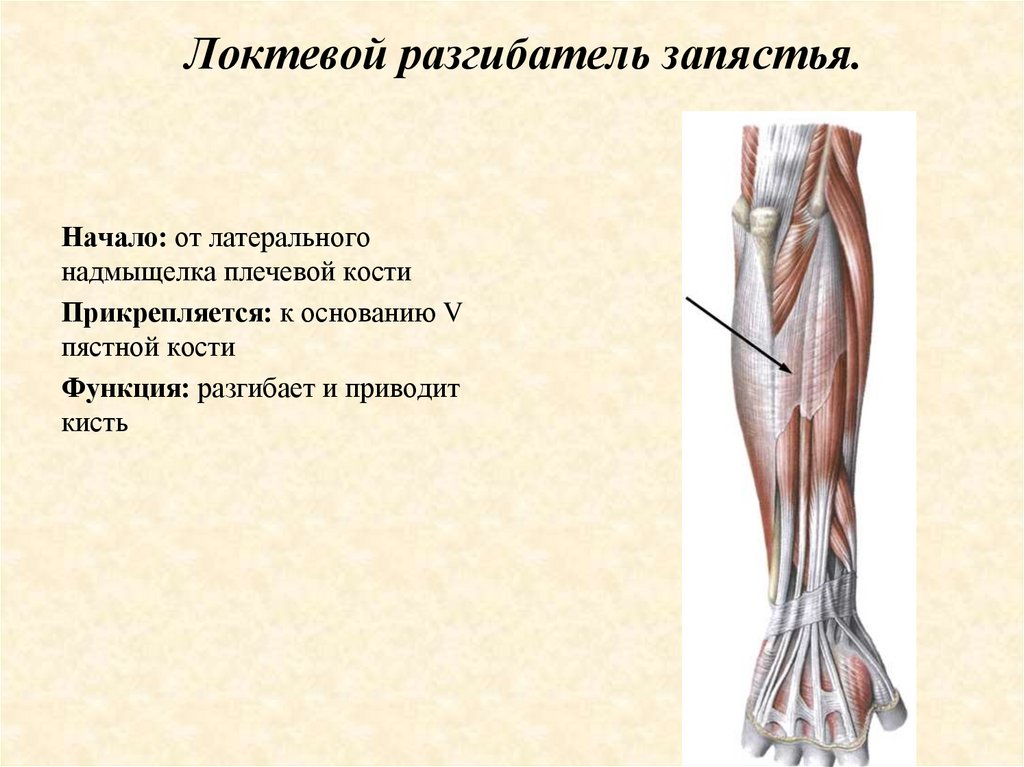 Локтевой разгибатель запястья.

Начало: от латерального надмыщелка плечевой кости

Прикрепляется: к основанию V пястной кости

Функция: разгибает и приводит кисть